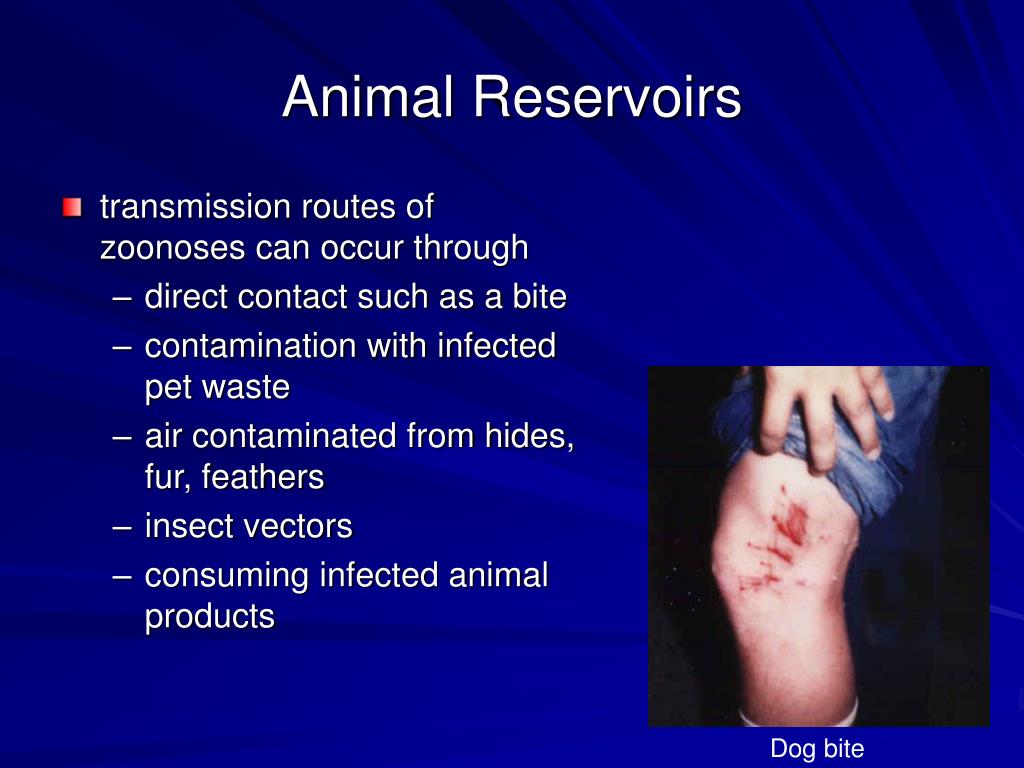 Animal Reservoirs

transmission routes of zoonoses can occur through
– direct contact such as a bite
– contamination with infected pet waste
– air contaminated from hides, fur, feathers
– insect vectors
– consuming infected animal products

Dog bite